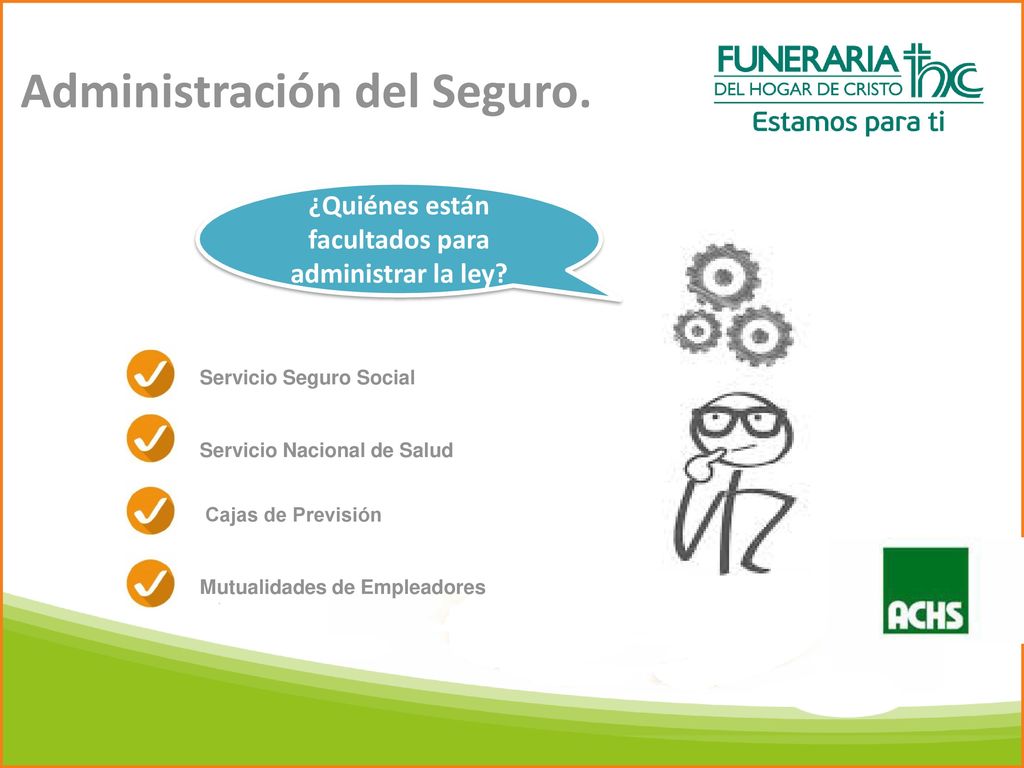 Administración del Seguro.

FUNERARIA DEL HOGAR DE CRISTO hc
Estamos para ti

¿Quiénes están facultados para administrar la ley?

Servicio Seguro Social

Servicio Nacional de Salud

Cajas de Previsión

Mutualidades de Empleadores

ACHS